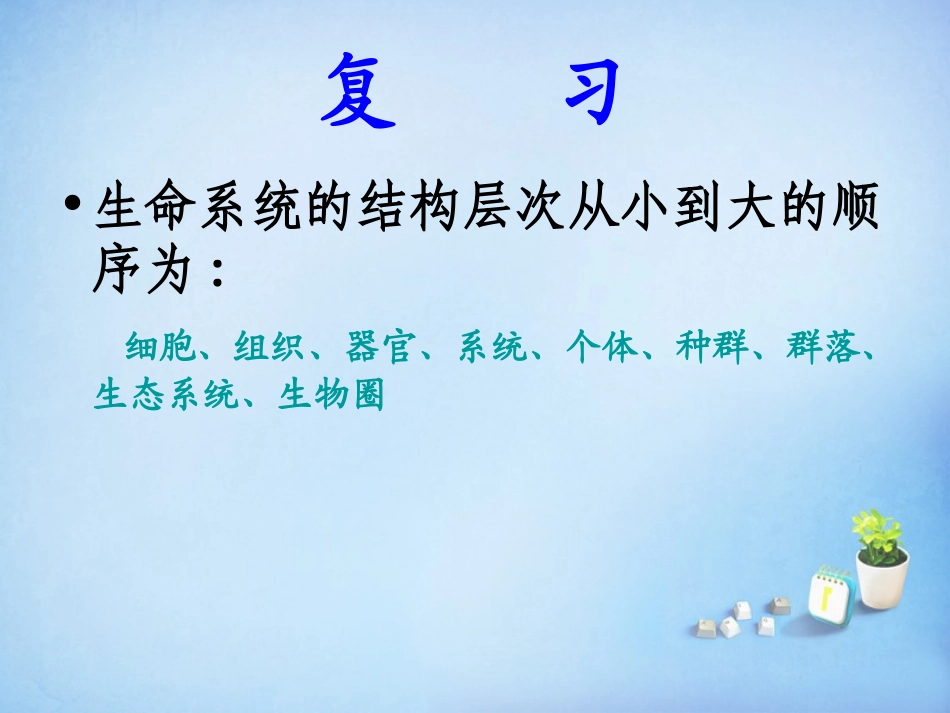 复 习

• 生命系统的结构层次从小到大的顺序为：

细胞、组织、器官、系统、个体、种群、群落、生态系统、生物圈